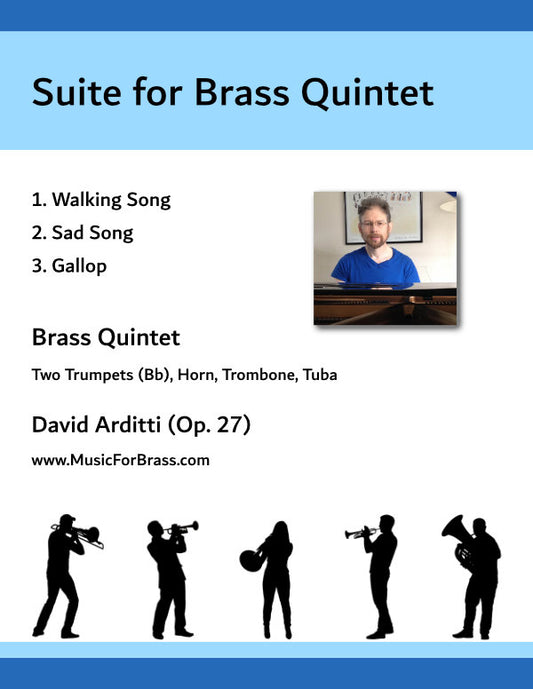 Suite for Brass Quintet

1. Walking Song
2. Sad Song
3. Gallop

Brass Quintet

Two Trumpets (Bb), Horn, Trombone, Tuba

David Arditti (Op. 27)

www.MusicForBrass.com